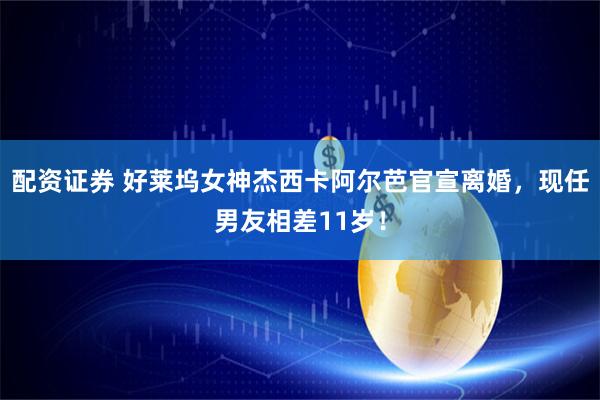 配资证券 好莱坞女神杰西卡阿尔芭官宣离婚，现任男友相差11岁！